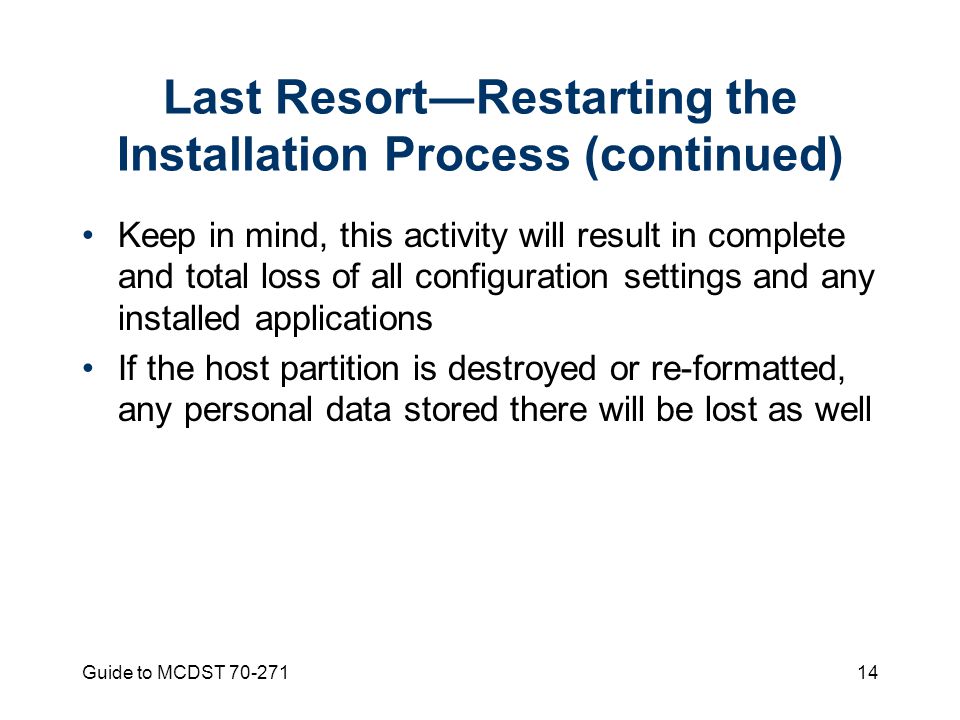 Last Resort—Restarting the Installation Process (continued)

• Keep in mind, this activity will result in complete and total loss of all configuration settings and any installed applications

• If the host partition is destroyed or re-formatted, any personal data stored there will be lost as well

Guide to MCDST 70-271

14